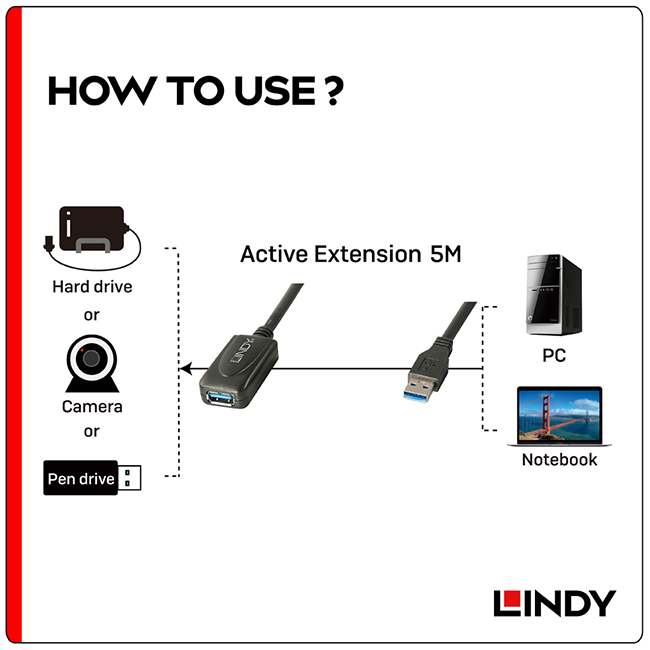 HOW TO USE ?

Hard drive
or
Camera
or
Pen drive

Active Extension 5M

LINDY

PC

Notebook

LINDY